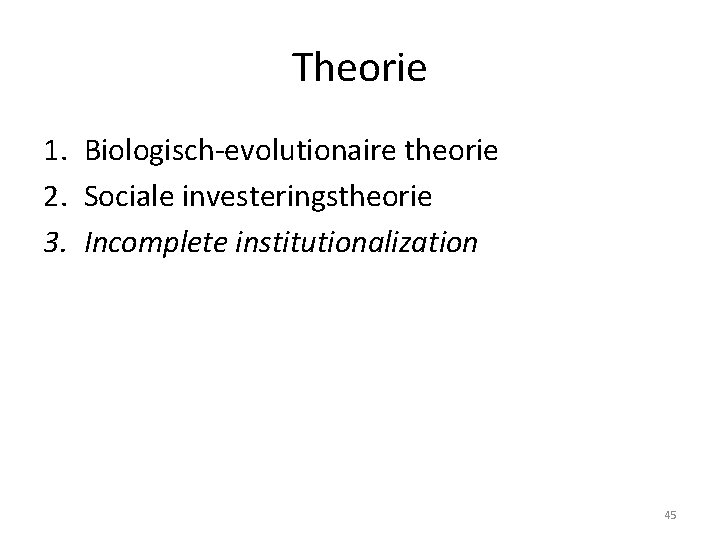 Theorie

1. Biologisch-evolutionaire theorie
2. Sociale investeringstheorie
3. Incomplete institutionalization

45